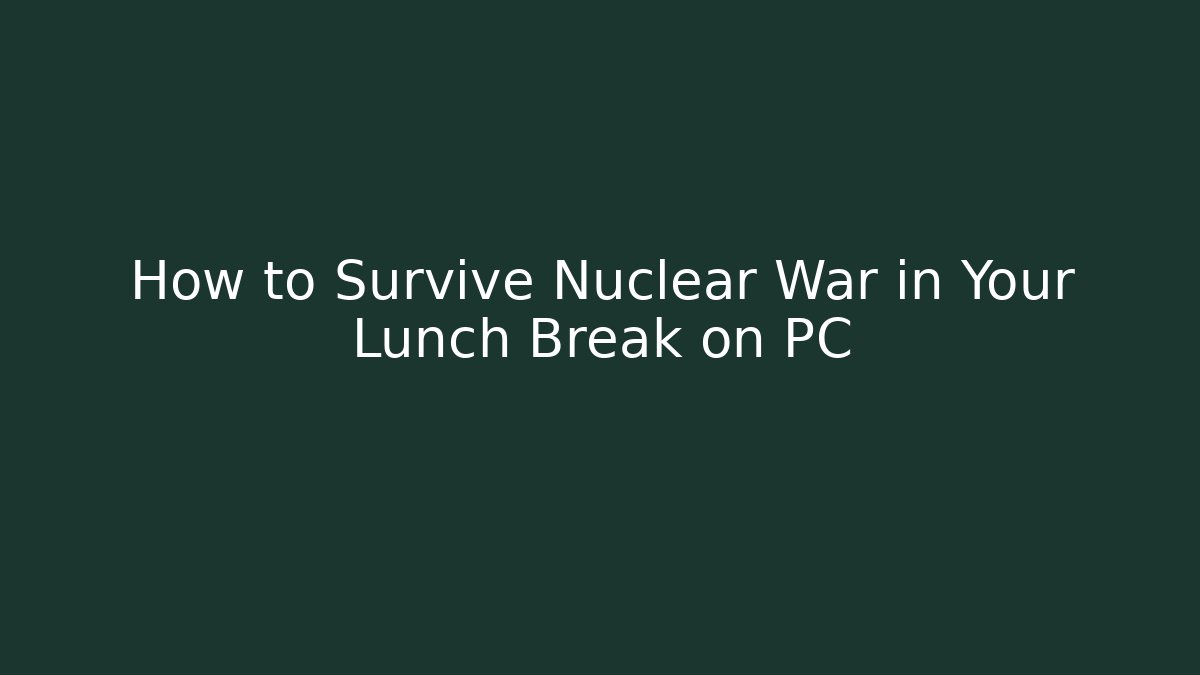 How to Survive Nuclear War in Your Lunch Break on PC